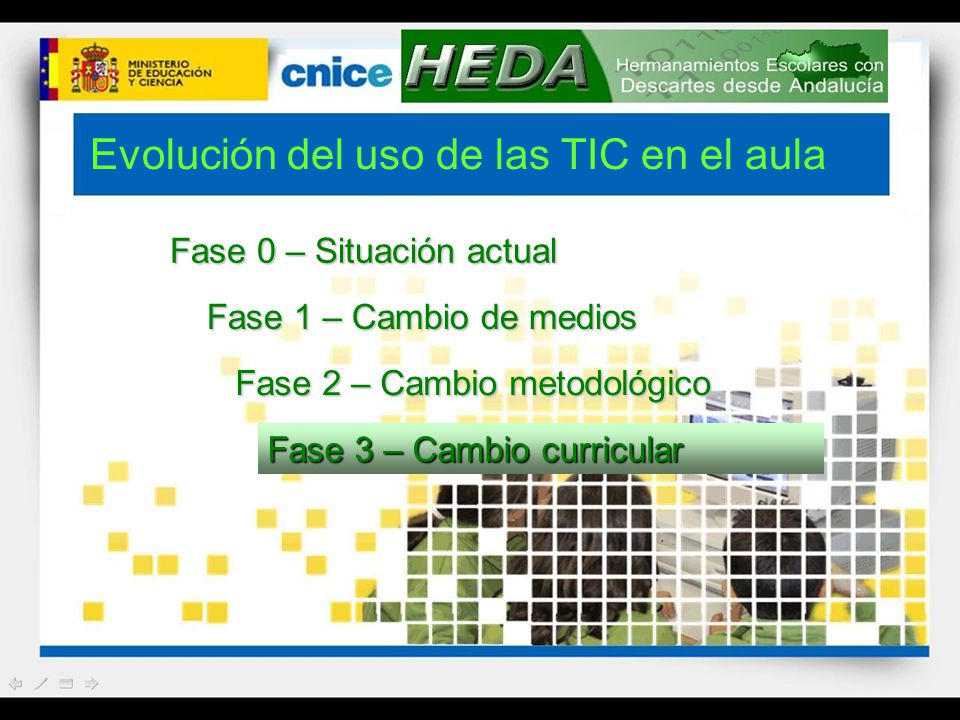 MINISTERIO DE EDUCACIÓN Y CIENCIA

cnice

HEDA

Hermanamientos Escolares con Descartes desde Andalucía

Evolución del uso de las TIC en el aula

Fase 0 – Situación actual

Fase 1 – Cambio de medios

Fase 2 – Cambio metodológico

Fase 3 – Cambio curricular